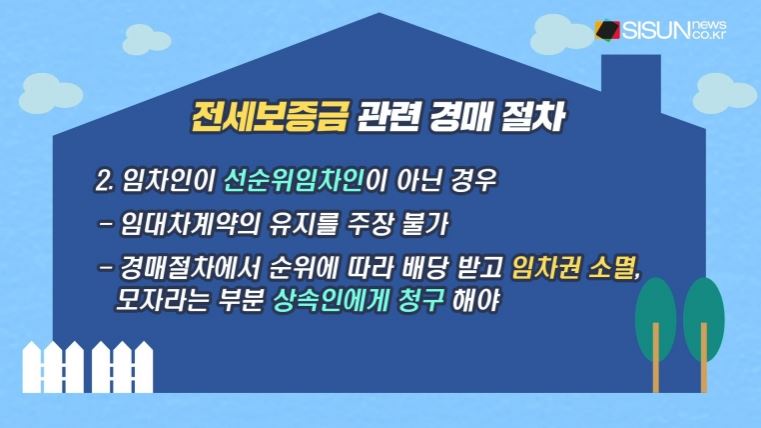 SISUN news co.kr

전세보증금 관련 경매 절차

2. 임차인이 선순위임차인이 아닌 경우

- 임대차계약의 유지를 주장 불가

- 경매절차에서 순위에 따라 배당 받고 임차권 소멸, 모자라는 부분 상속인에게 청구 해야